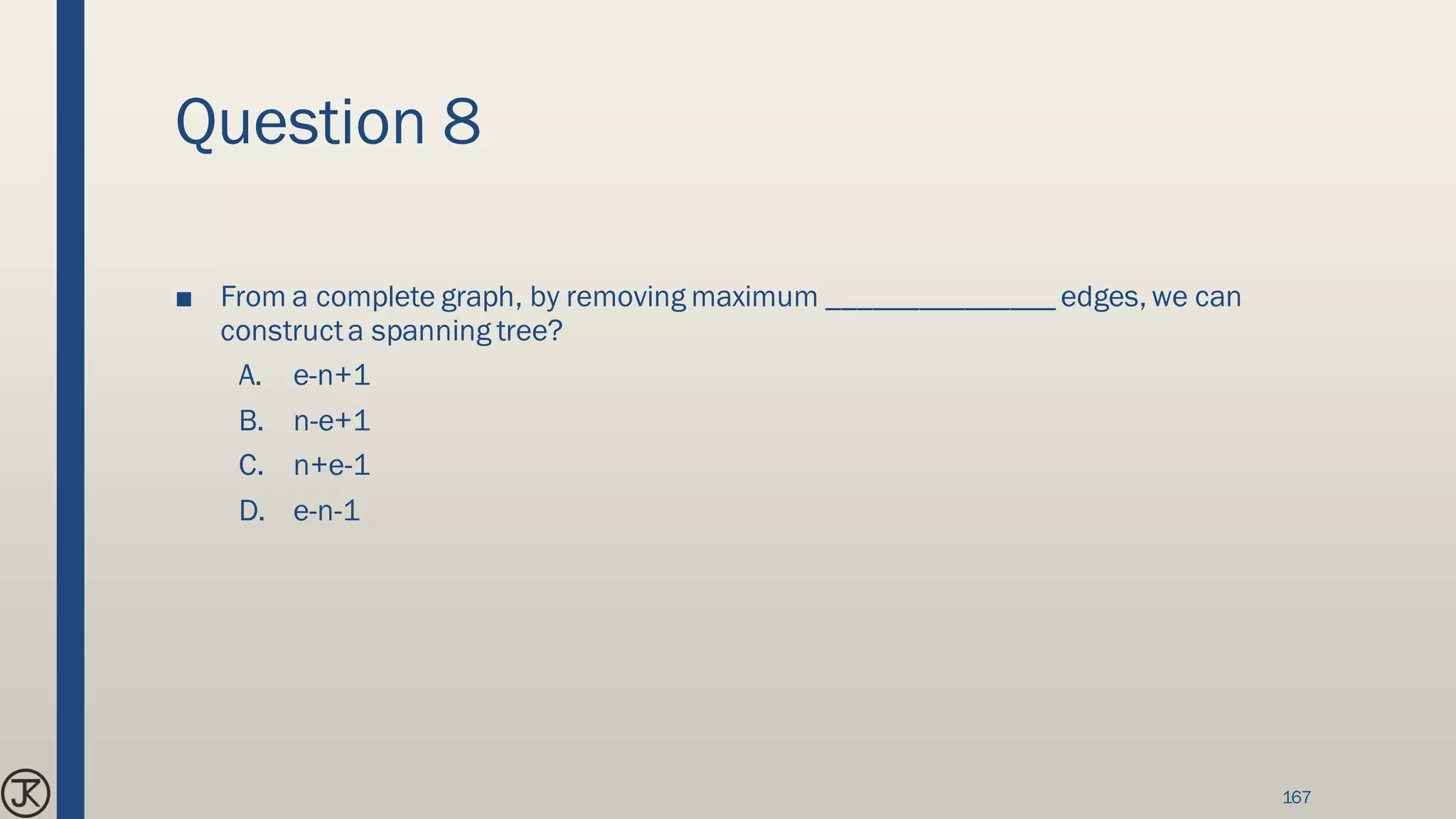 Question 8

■ From a complete graph, by removing maximum _______________ edges, we can construct a spanning tree?

A. e-n+1

B. n-e+1

C. n+e-1

D. e-n-1

JK

167